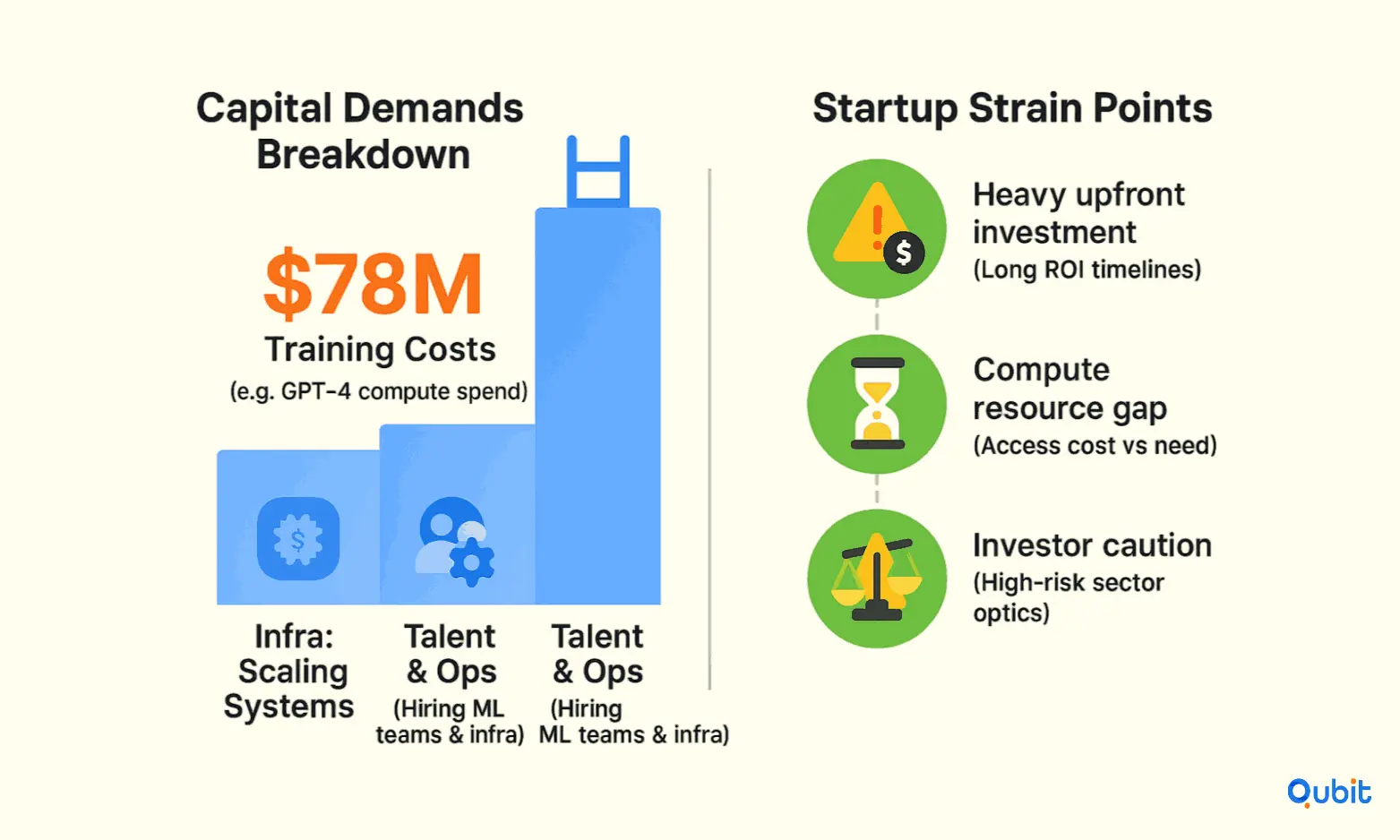 Capital Demands Breakdown

$78M
Training Costs
(e.g. GPT-4 compute spend)

Infra: Scaling Systems

Talent & Ops
(Hiring ML teams & infra)

Talent & Ops
(Hiring ML teams & infra)

Startup Strain Points

Heavy upfront investment
(Long ROI timelines)

Compute resource gap
(Access cost vs need)

Investor caution
(High-risk sector optics)

Qubit